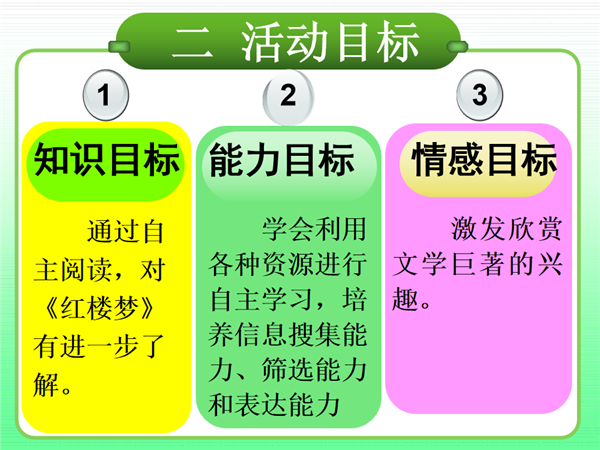 二 活动目标

1

知识目标

通过自主阅读，对《红楼梦》有进一步了解。

2

能力目标

学会利用各种资源进行自主学习，培养信息搜集能力、筛选能力和表达能力

3

情感目标

激发欣赏文学巨著的兴趣。